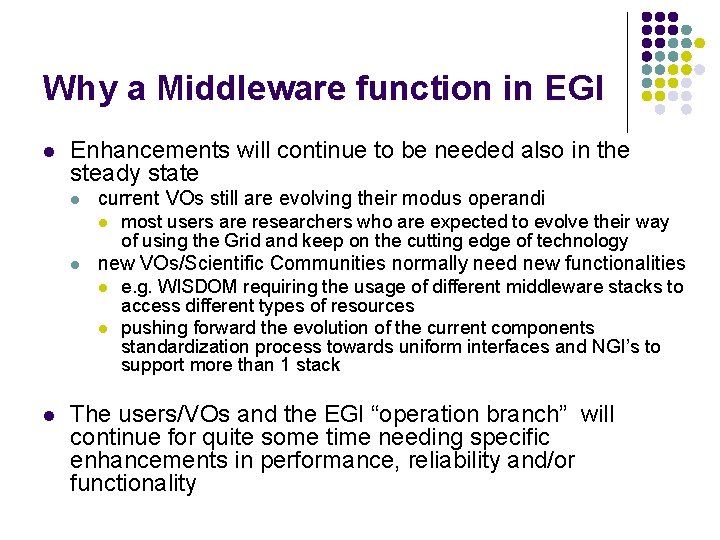 Why a Middleware function in EGI

- Enhancements will continue to be needed also in the steady state
  - current VOs still are evolving their modus operandi
    - most users are researchers who are expected to evolve their way of using the Grid and keep on the cutting edge of technology
  - new VOs/Scientific Communities normally need new functionalities
    - e.g. WISDOM requiring the usage of different middleware stacks to access different types of resources
    - pushing forward the evolution of the current components standardization process towards uniform interfaces and NGI's to support more than 1 stack

- The users/VOs and the EGI "operation branch" will continue for quite some time needing specific enhancements in performance, reliability and/or functionality